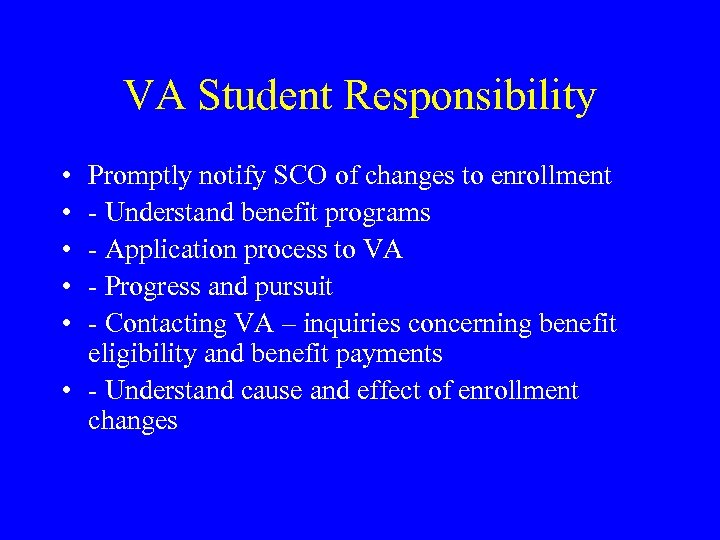 VA Student Responsibility

• Promptly notify SCO of changes to enrollment
• - Understand benefit programs
• - Application process to VA
• - Progress and pursuit
• - Contacting VA – inquiries concerning benefit eligibility and benefit payments
• - Understand cause and effect of enrollment changes